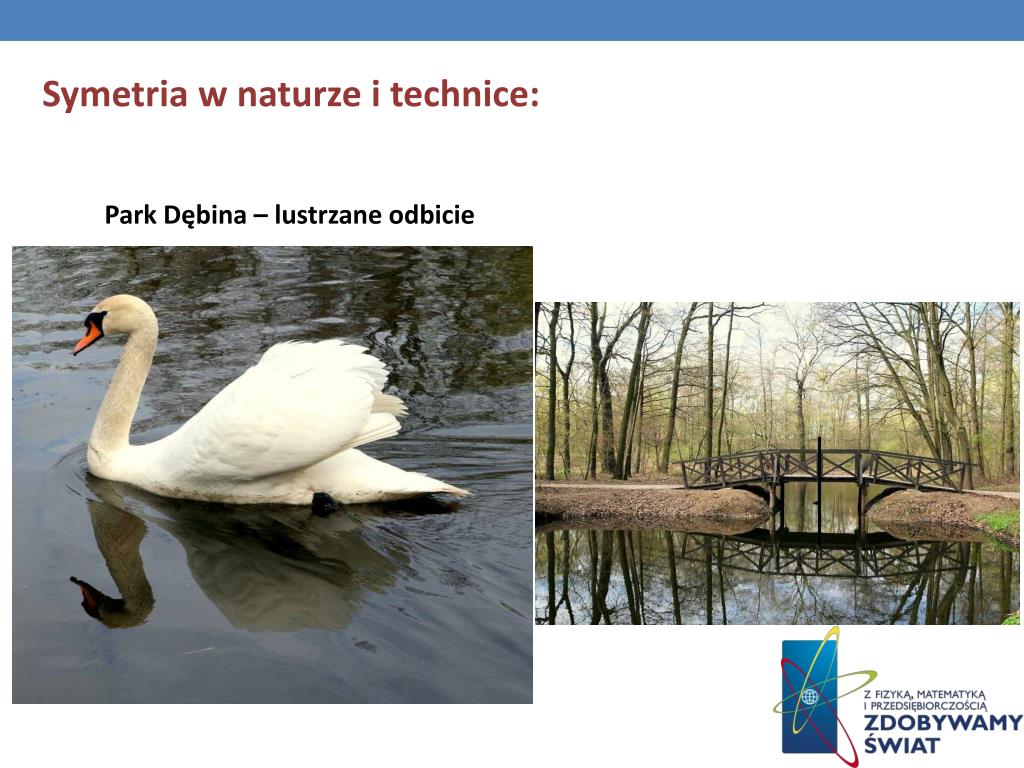 Symetria w naturze i technice:

Park Dębina – lustrzane odbicie

Z FIZYKĄ, MATEMATYKĄ I PRZEDSIĘBIORCZOŚCIĄ
ZDOBYWAMY ŚWIAT